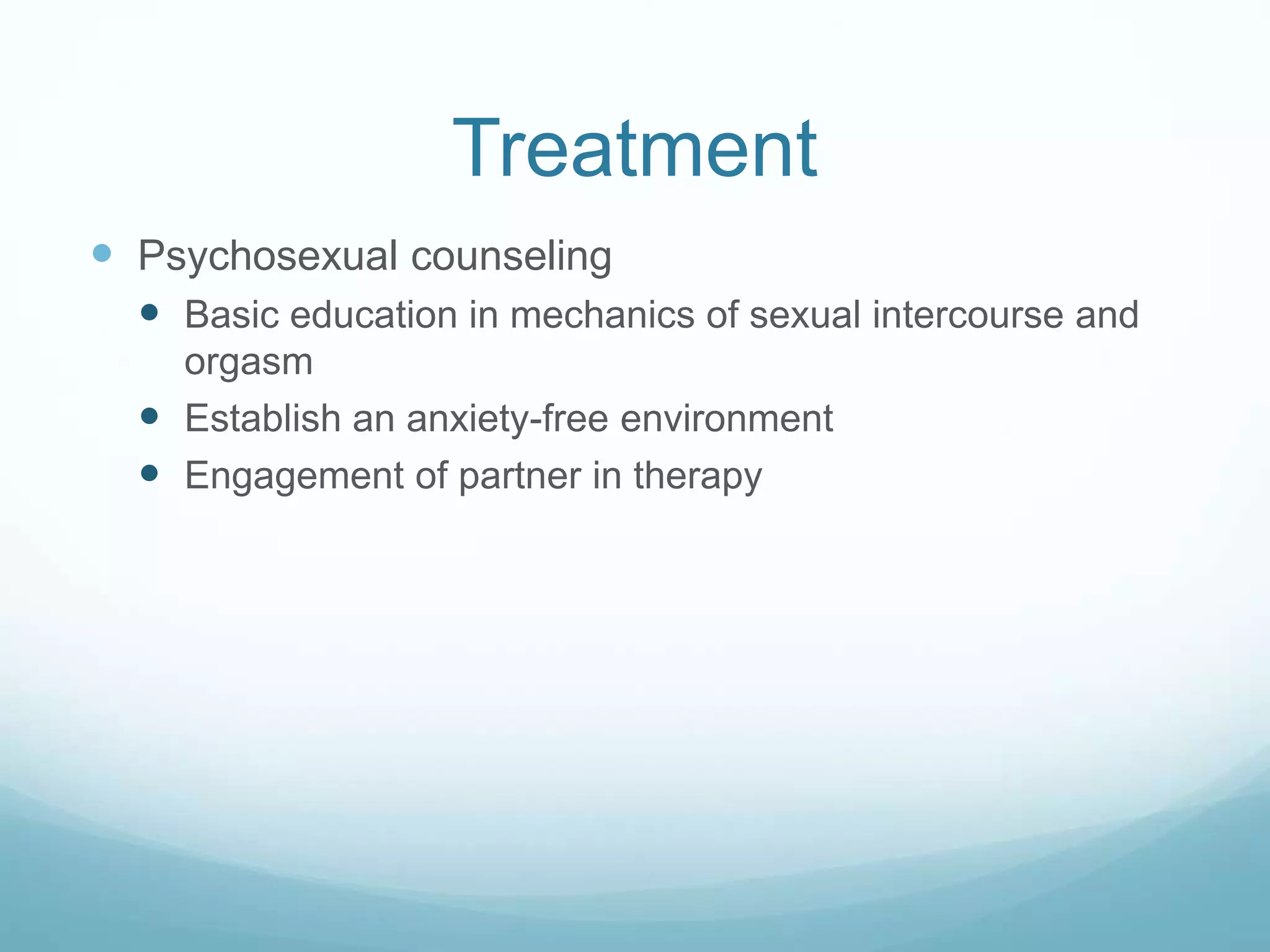 Treatment

- Psychosexual counseling
  - Basic education in mechanics of sexual intercourse and orgasm
  - Establish an anxiety-free environment
  - Engagement of partner in therapy